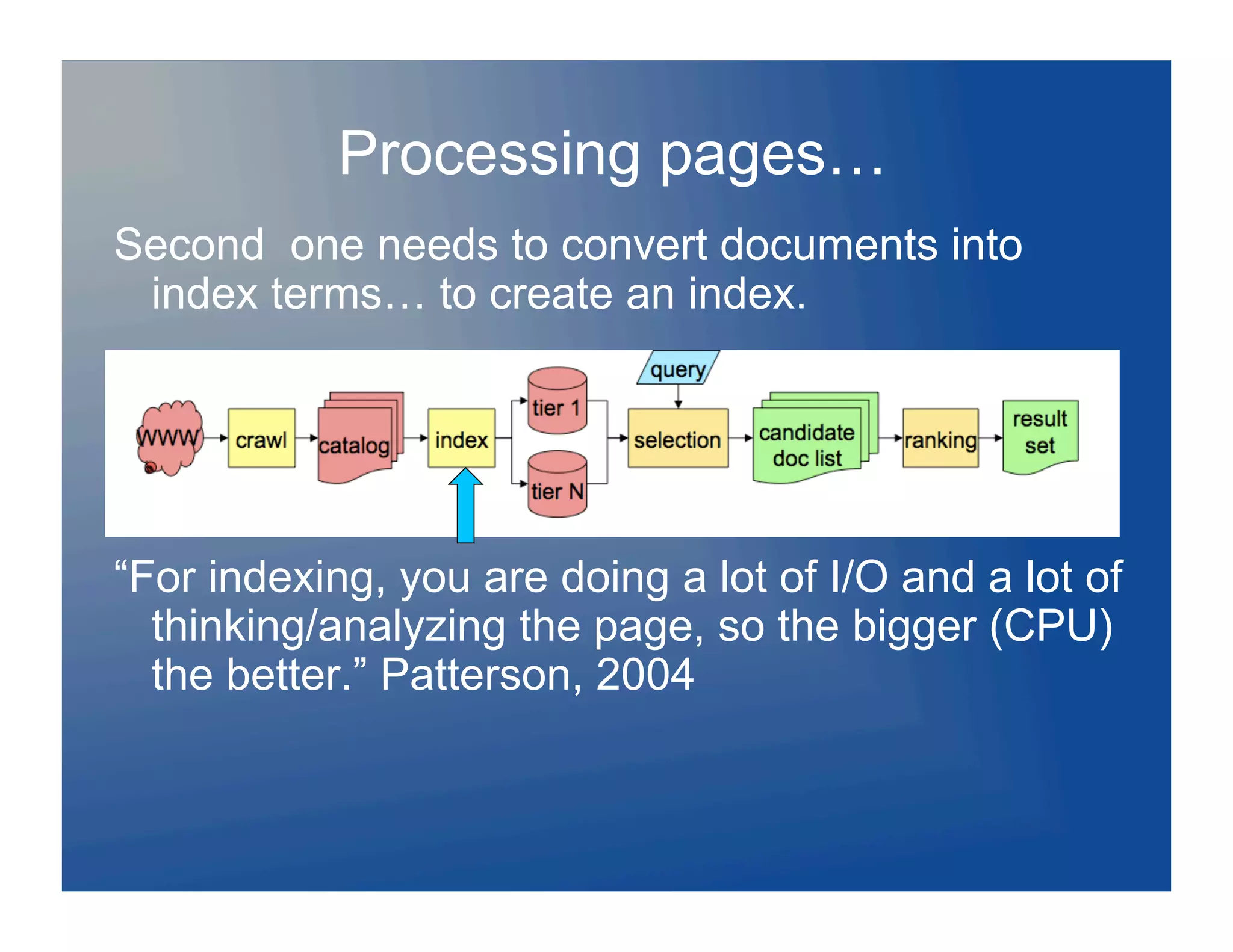 Processing pages…

Second one needs to convert documents into index terms… to create an index.

WWW
crawl
catalog
index
tier 1
tier N
query
selection
candidate doc list
ranking
result set

“For indexing, you are doing a lot of I/O and a lot of thinking/analyzing the page, so the bigger (CPU) the better.” Patterson, 2004